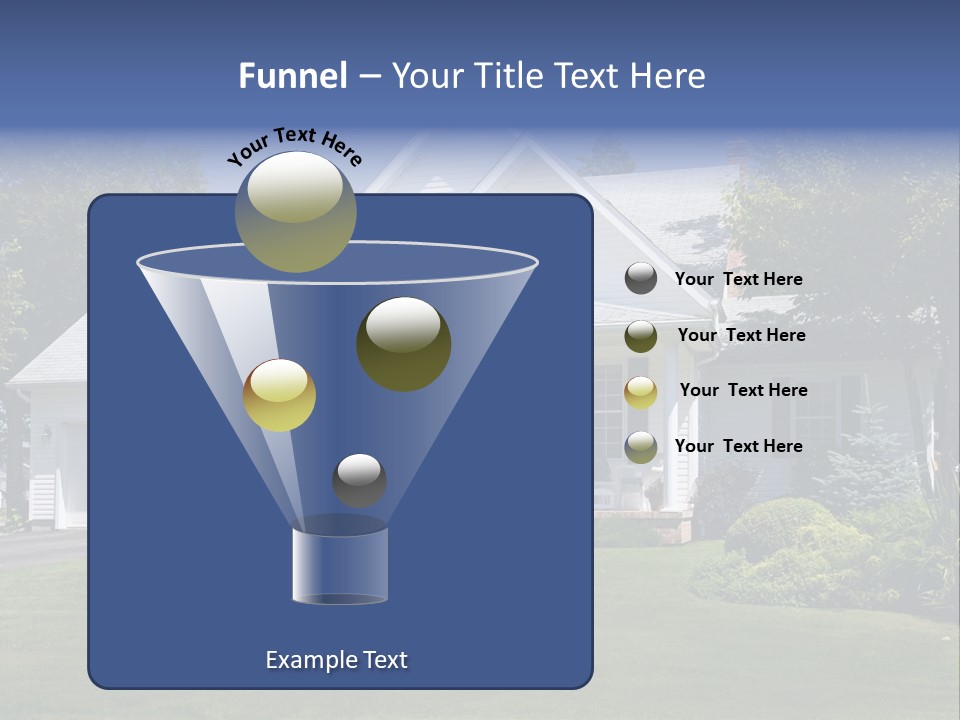 Funnel – Your Title Text Here

Your Text Here

Your Text Here

Your Text Here

Your Text Here

Your Text Here

Example Text